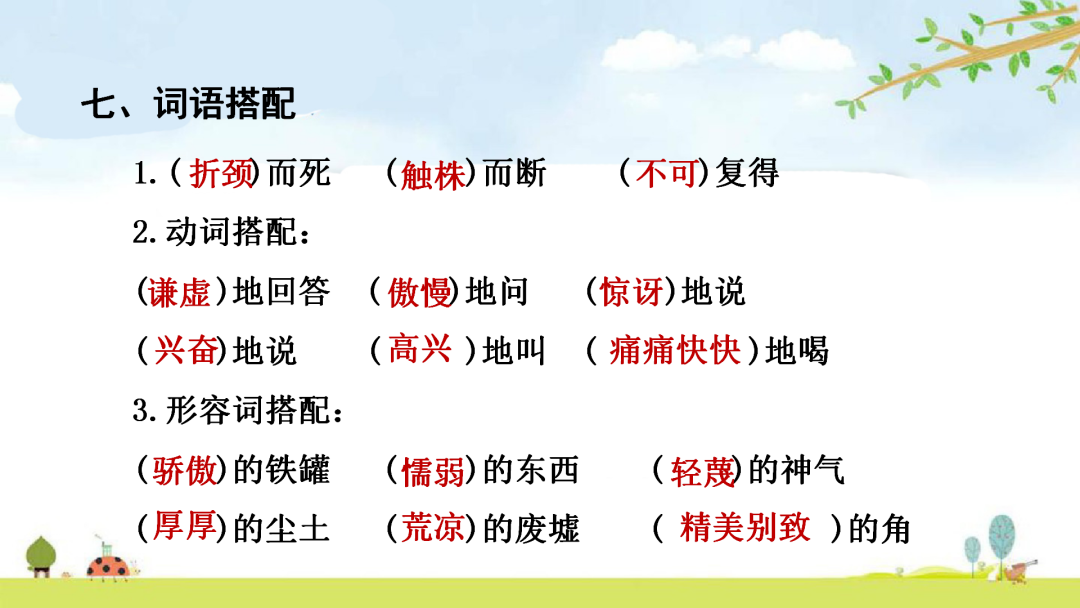 七、词语搭配

1.（折颈）而死　（触株）而断　（不可）复得

2.动词搭配：

（谦虚）地回答　（傲慢）地问　（惊讶）地说

（兴奋）地说　（高兴）地叫　（痛痛快快）地喝

3.形容词搭配：

（骄傲）的铁罐　（懦弱）的东西　（轻蔑）的神气

（厚厚）的尘土　（荒凉）的废墟　（精美别致）的角